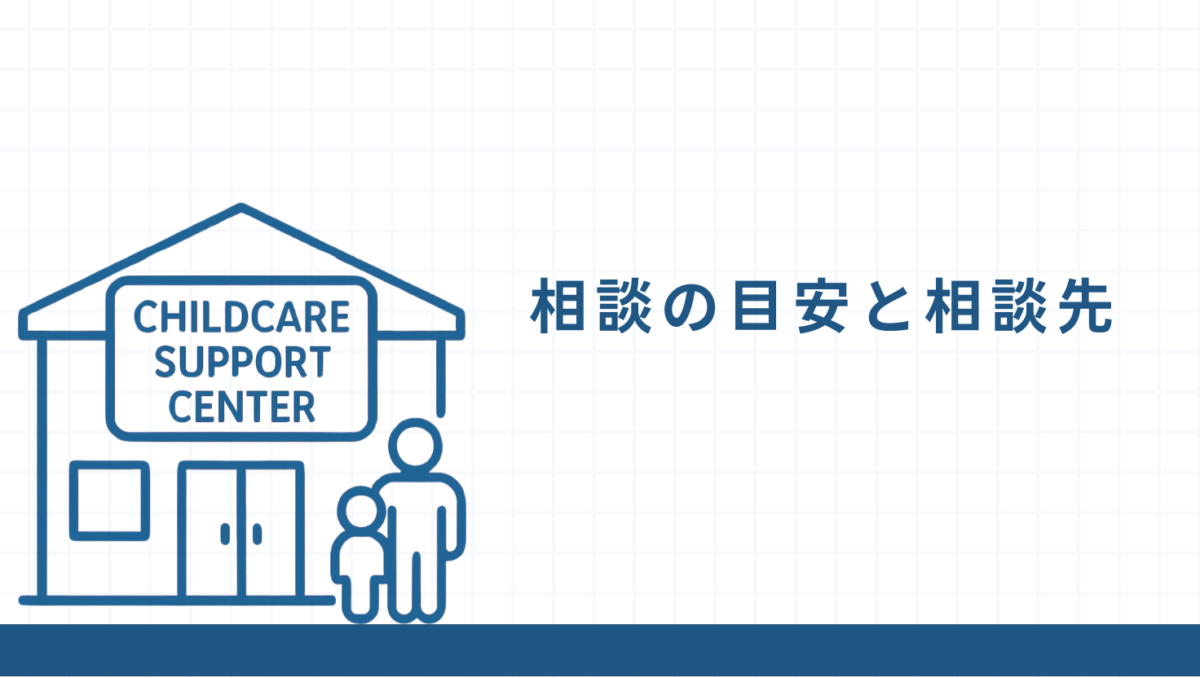 CHILDCARE
SUPPORT
CENTER

相談の目安と相談先